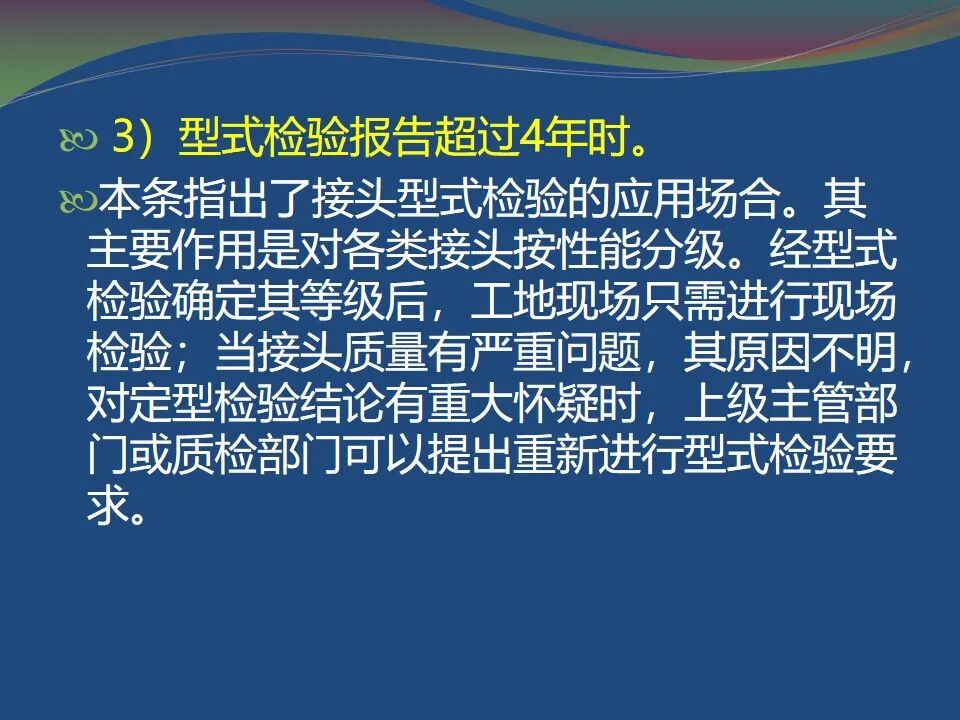 3）型式检验报告超过4年时。

本条指出了接头型式检验的应用场合。其主要作用是对各类接头按性能分级。经型式检验确定其等级后，工地现场只需进行现场检验；当接头质量有严重问题，其原因不明，对定型检验结论有重大怀疑时，上级主管部门或质检部门可以提出重新进行型式检验要求。